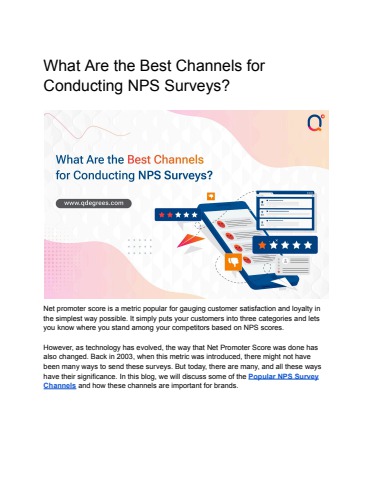 What Are the Best Channels for Conducting NPS Surveys?

What Are the Best Channels for Conducting NPS Surveys?

www.qdegrees.com

Net promoter score is a metric popular for gauging customer satisfaction and loyalty in the simplest way possible. It simply puts your customers into three categories and lets you know where you stand among your competitors based on NPS scores.

However, as technology has evolved, the way that Net Promoter Score was done has also changed. Back in 2003, when this metric was introduced, there might not have been many ways to send these surveys. But today, there are many, and all these ways have their significance. In this blog, we will discuss some of the Popular NPS Survey Channels and how these channels are important for brands.